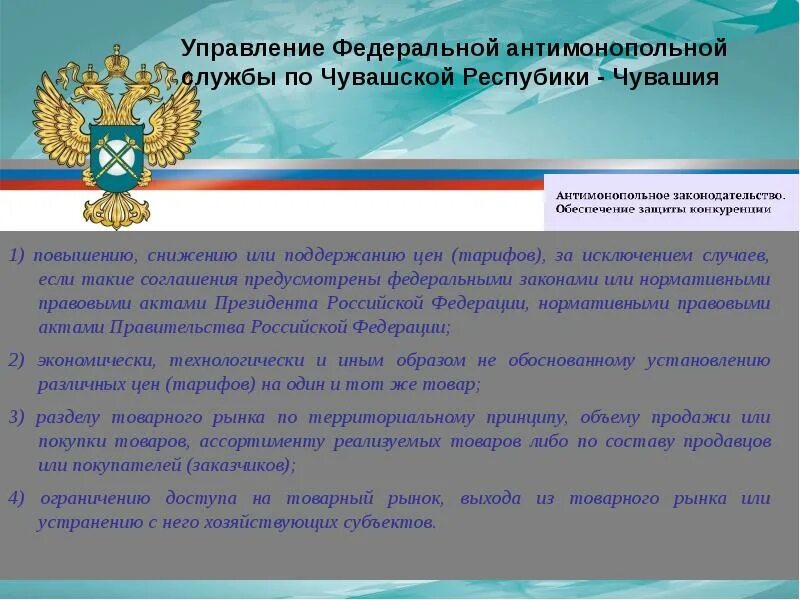 Управление Федеральной антимонопольной службы по Чувашской Республики - Чувашия

Антимонопольное законодательство. Обеспечение защиты конкуренции

1) повышению, снижению или поддержанию цен (тарифов), за исключением случаев, если такие соглашения предусмотрены федеральными законами или нормативными правовыми актами Президента Российской Федерации, нормативными правовыми актами Правительства Российской Федерации;

2) экономически, технологически и иным образом не обоснованному установлению различных цен (тарифов) на один и тот же товар;

3) разделу товарного рынка по территориальному принципу, объему продажи или покупки товаров, ассортименту реализуемых товаров либо по составу продавцов или покупателей (заказчиков);

4) ограничению доступа на товарный рынок, выхода из товарного рынка или устранению с него хозяйствующих субъектов.